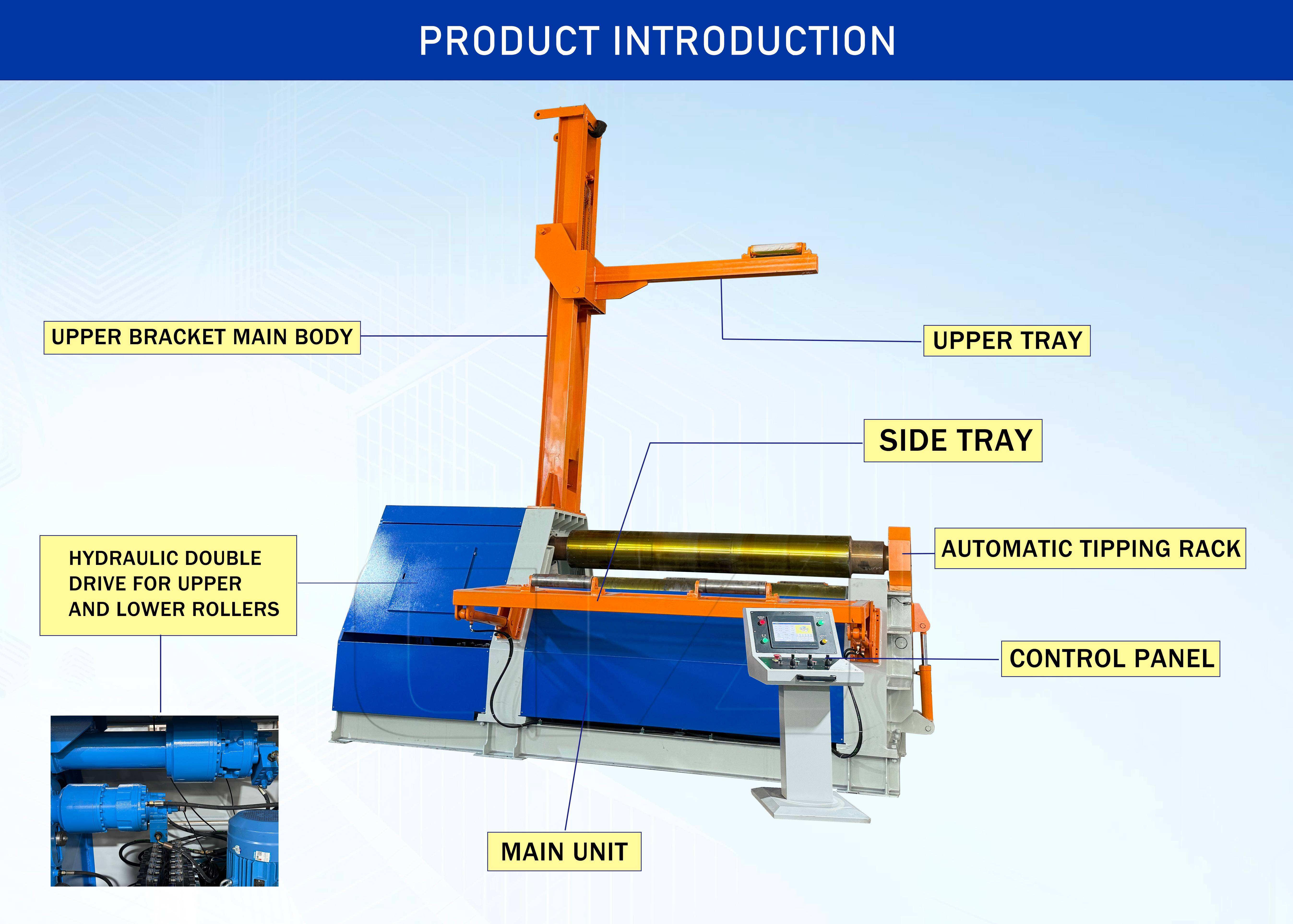 PRODUCT INTRODUCTION

UPPER BRACKET MAIN BODY

UPPER TRAY

SIDE TRAY

HYDRAULIC DOUBLE DRIVE FOR UPPER AND LOWER ROLLERS

AUTOMATIC TIPPING RACK

CONTROL PANEL

MAIN UNIT